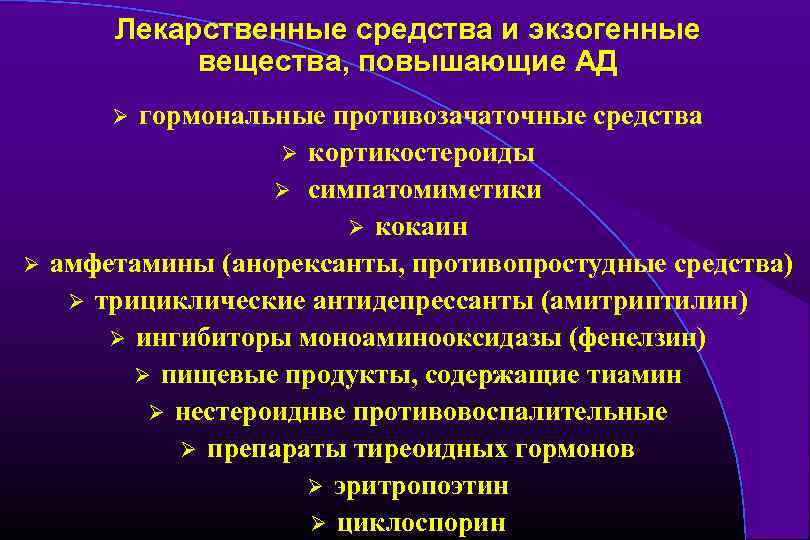 Лекарственные средства и экзогенные вещества, повышающие АД

➢ гормональные противозачаточные средства
➢ кортикостероиды
➢ симпатомиметики
➢ кокаин
➢ амфетамины (анорексанты, противопростудные средства)
➢ трициклические антидепрессанты (амитриптилин)
➢ ингибиторы моноаминооксидазы (фенелзин)
➢ пищевые продукты, содержащие тиамин
➢ нестероиднве противовоспалительные
➢ препараты тиреоидных гормонов
➢ эритропоэтин
➢ циклоспорин